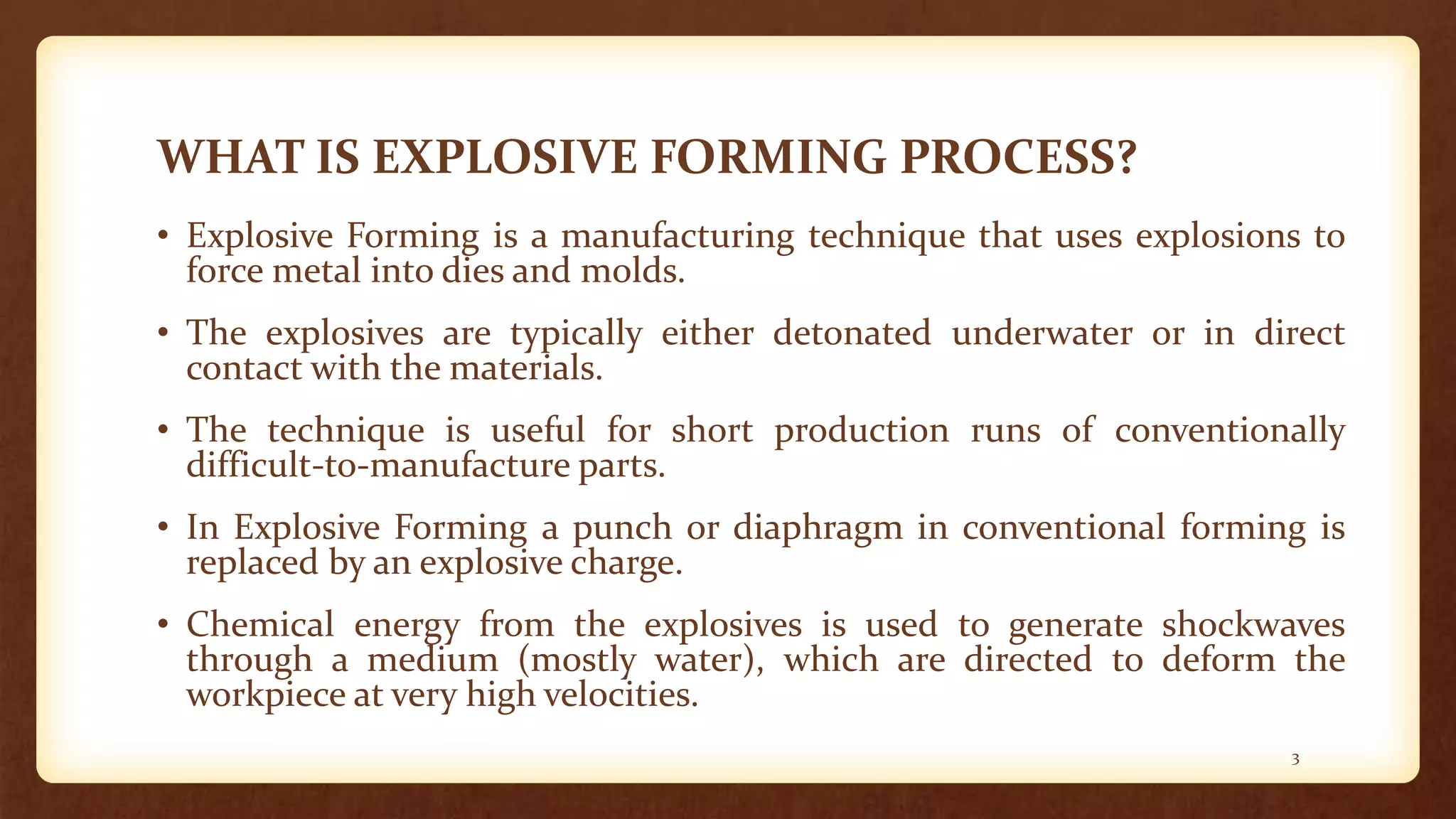 WHAT IS EXPLOSIVE FORMING PROCESS?

• Explosive Forming is a manufacturing technique that uses explosions to force metal into dies and molds.

• The explosives are typically either detonated underwater or in direct contact with the materials.

• The technique is useful for short production runs of conventionally difficult-to-manufacture parts.

• In Explosive Forming a punch or diaphragm in conventional forming is replaced by an explosive charge.

• Chemical energy from the explosives is used to generate shockwaves through a medium (mostly water), which are directed to deform the workpiece at very high velocities.

3